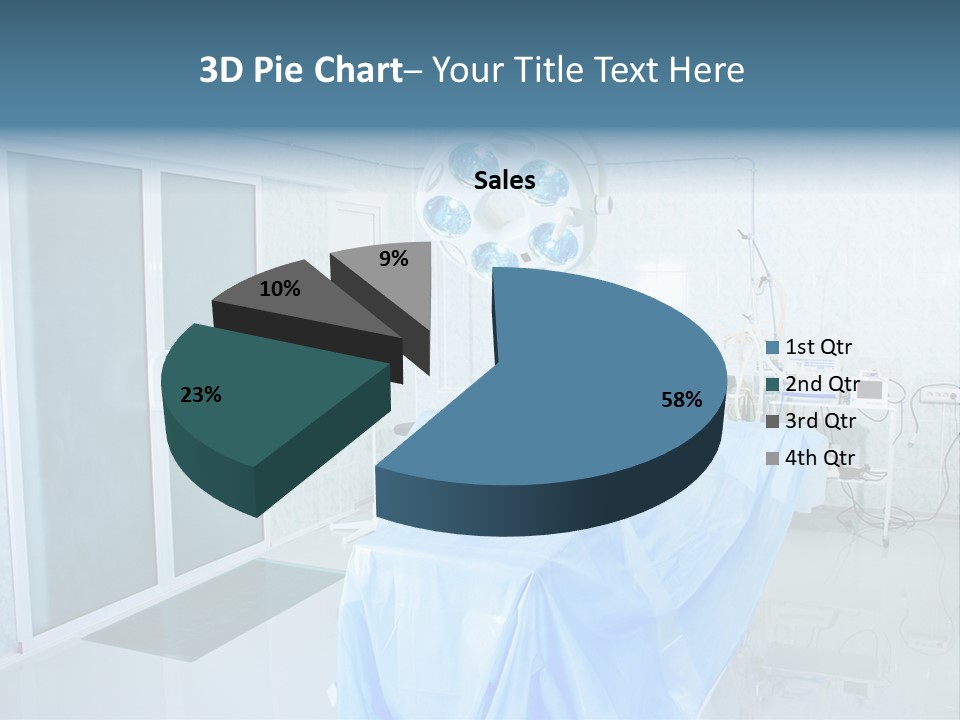 3D Pie Chart– Your Title Text Here

Sales

9%

10%

23%

58%

1st Qtr
2nd Qtr
3rd Qtr
4th Qtr